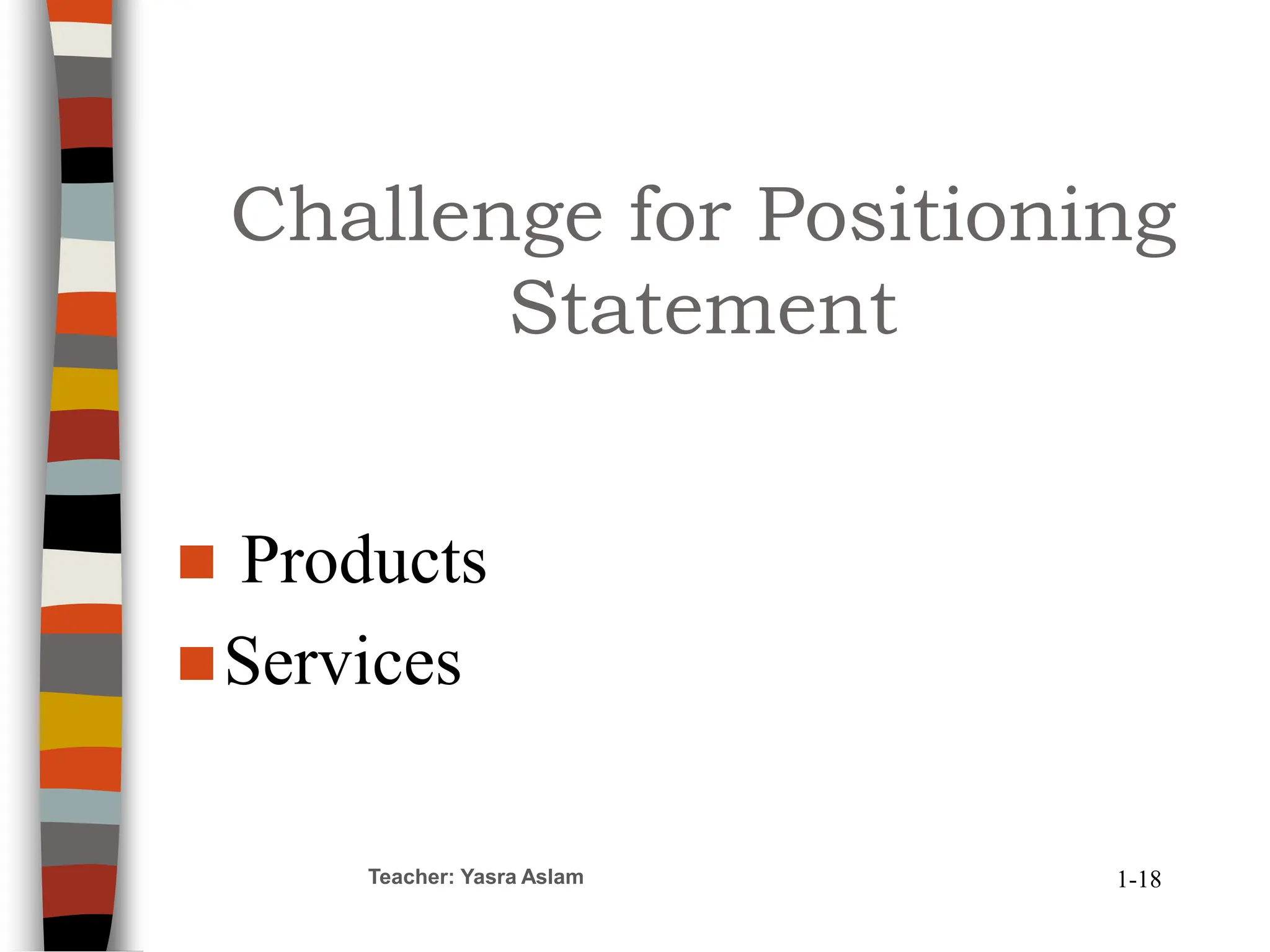 Challenge for Positioning Statement

■ Products
■ Services

Teacher: Yasra Aslam

1-18